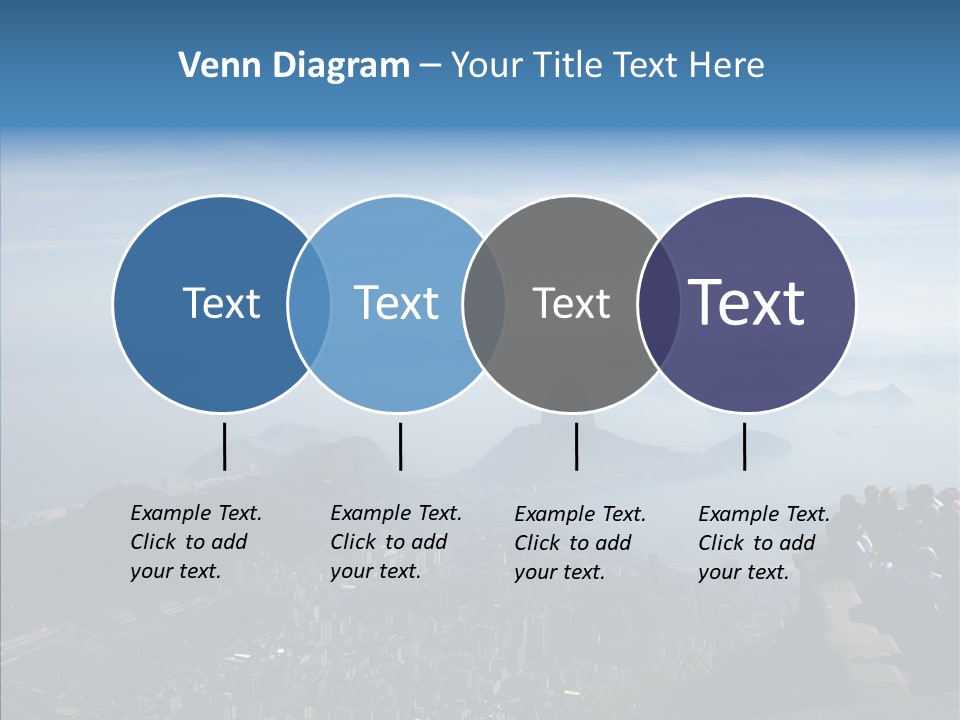 Venn Diagram – Your Title Text Here

Text

Text

Text

Text

Example Text. Click to add your text.

Example Text. Click to add your text.

Example Text. Click to add your text.

Example Text. Click to add your text.